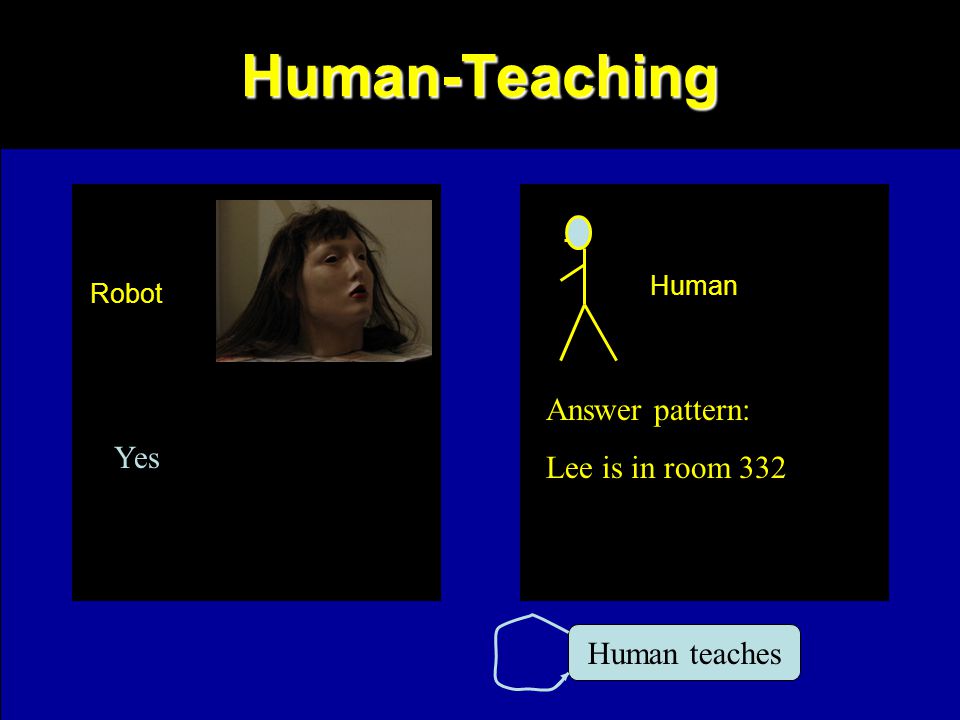 Human-Teaching

Robot

Yes

Human

Answer pattern:

Lee is in room 332

Human teaches